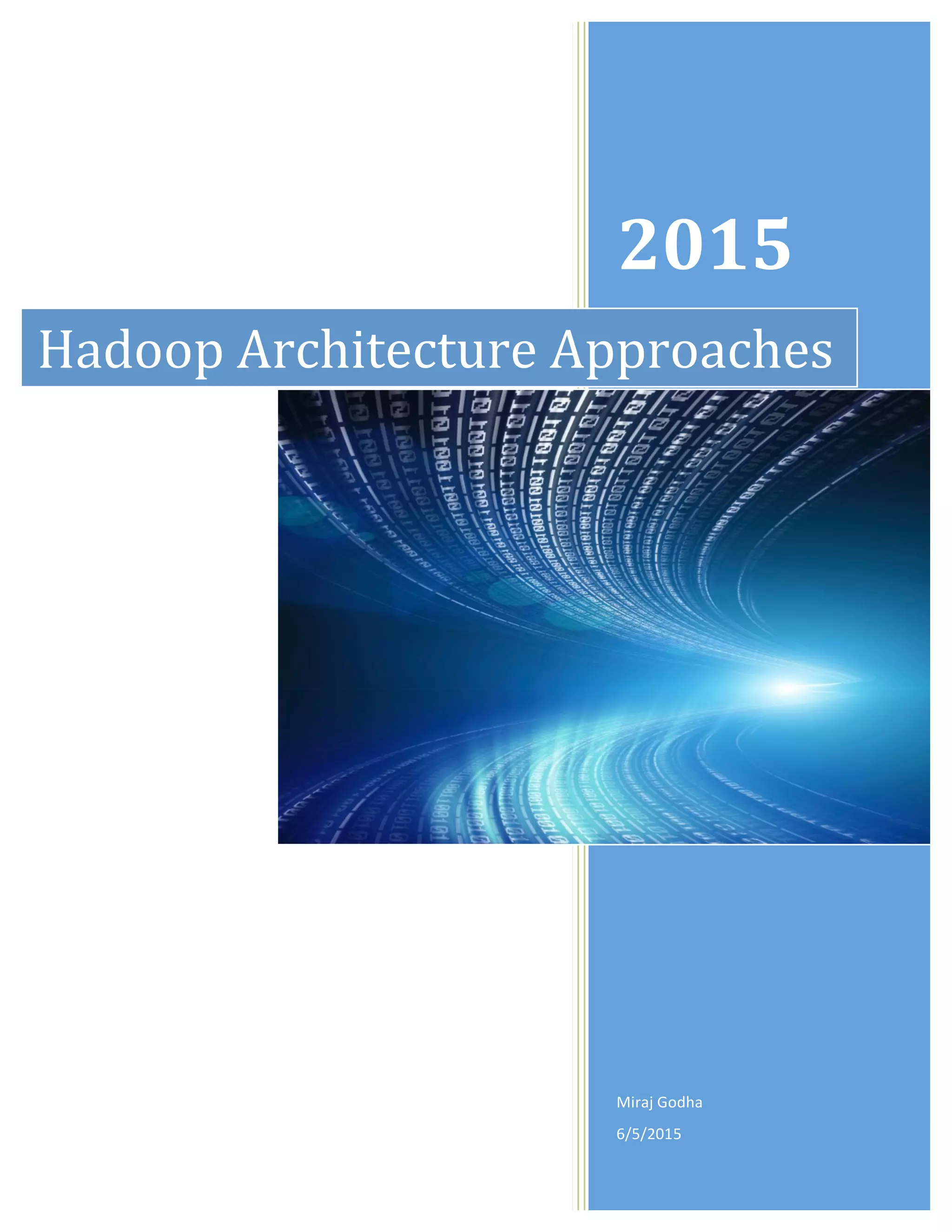 2015

Hadoop Architecture Approaches

Miraj Godha

6/5/2015